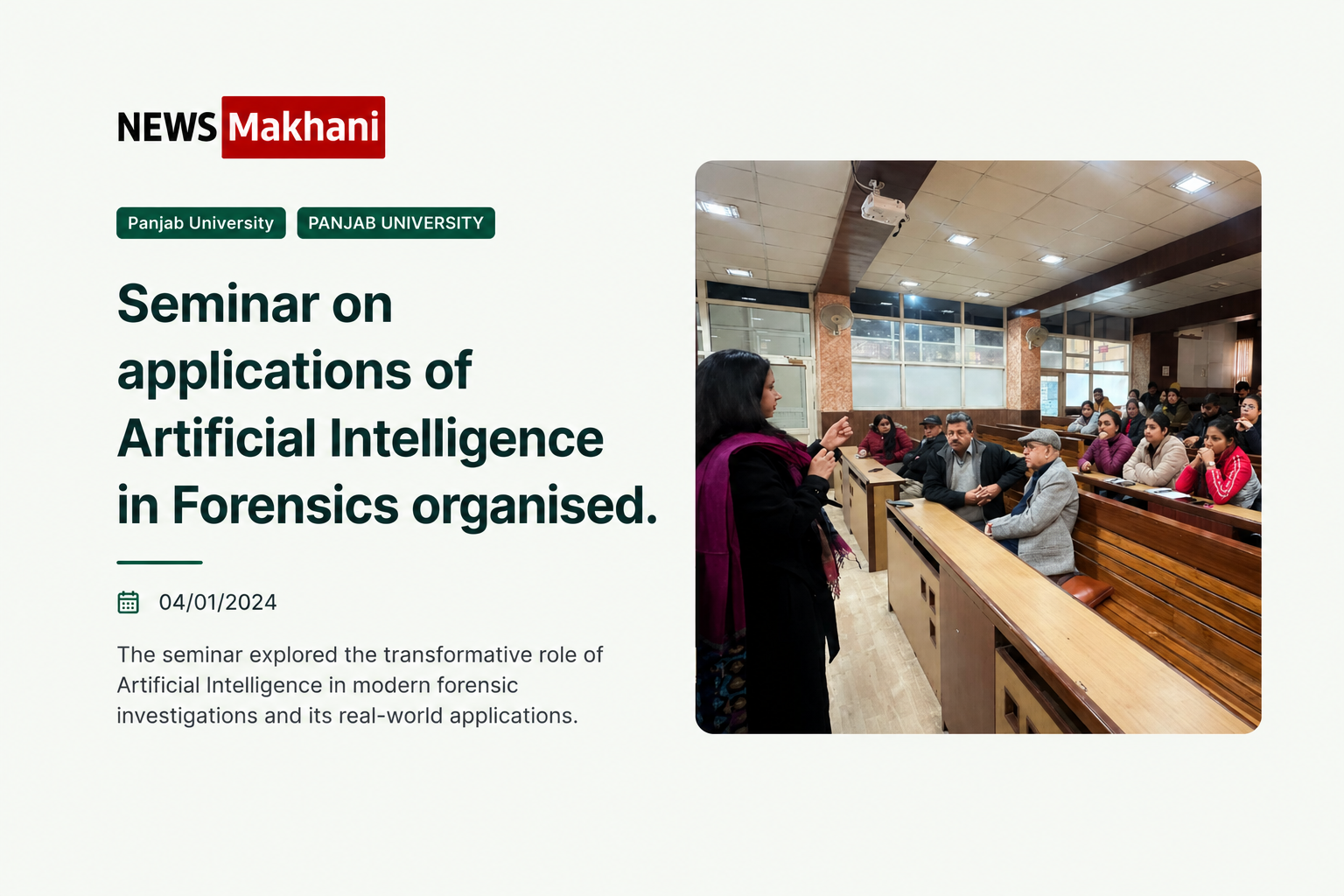 NEWS Makhani

Panjab University PANJAB UNIVERSITY

Seminar on applications of Artificial Intelligence in Forensics organised.

04/01/2024

The seminar explored the transformative role of Artificial Intelligence in modern forensic investigations and its real-world applications.